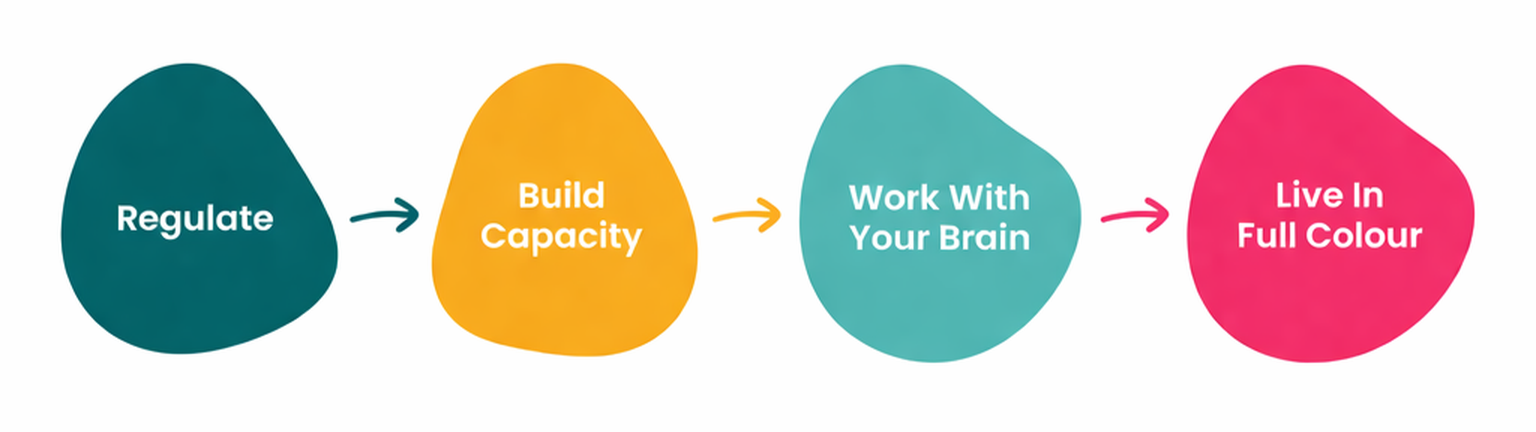 Regulate

Build Capacity

Work With Your Brain

Live In Full Colour